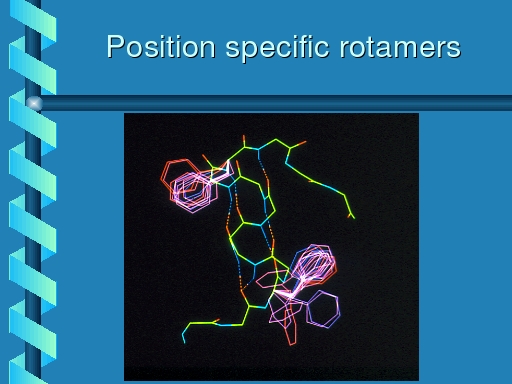 Position specific rotamers